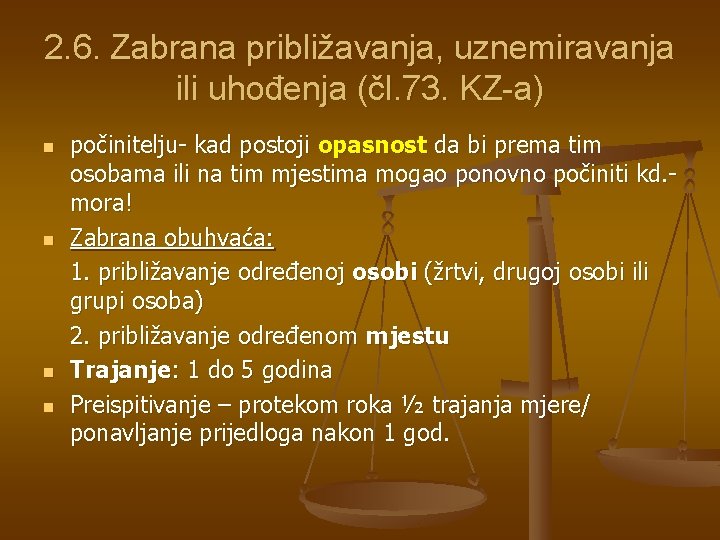 2.6. Zabrana približavanja, uznemiravanja ili uhođenja (čl.73. KZ-a)

- počinitelju- kad postoji opasnost da bi prema tim osobama ili na tim mjestima mogao ponovno počiniti kd.- mora!
- Zabrana obuhvaća:

1. približavanje određenoj osobi (žrtvi, drugoj osobi ili grupi osoba)

2. približavanje određenom mjestu

- Trajanje: 1 do 5 godina
- Preispitivanje – protekom roka ½ trajanja mjere/ ponavljanje prijedloga nakon 1 god.